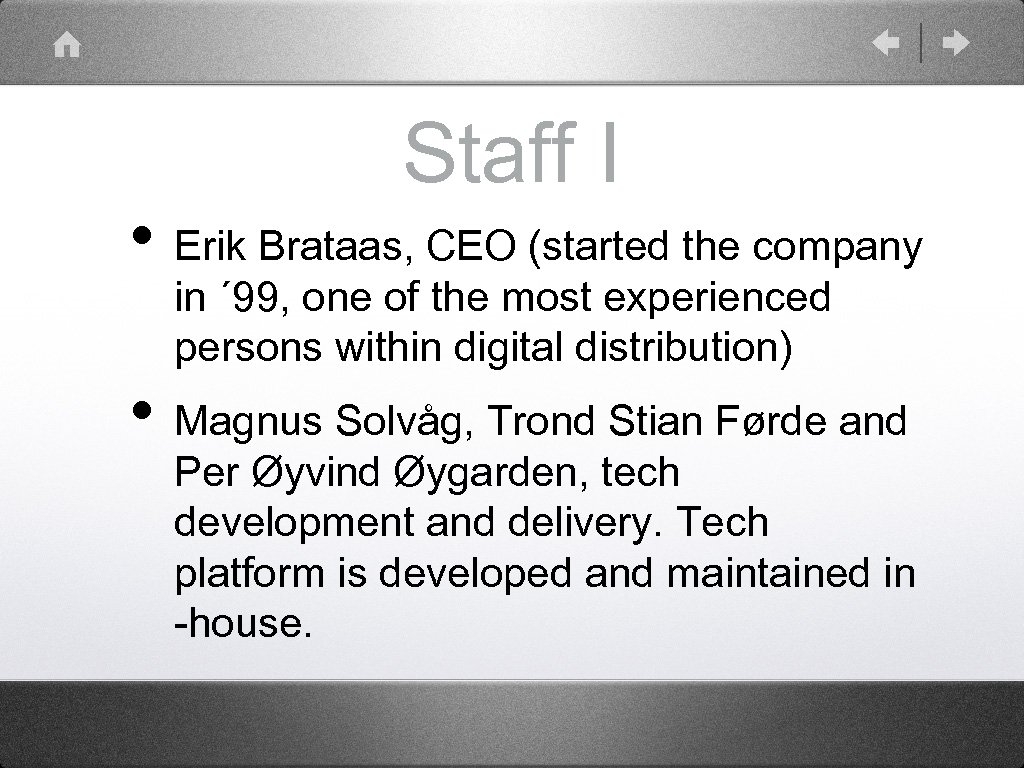 Staff I

• Erik Brataas, CEO (started the company in ´99, one of the most experienced persons within digital distribution)

• Magnus Solvåg, Trond Stian Førde and Per Øyvind Øygarden, tech development and delivery. Tech platform is developed and maintained in -house.